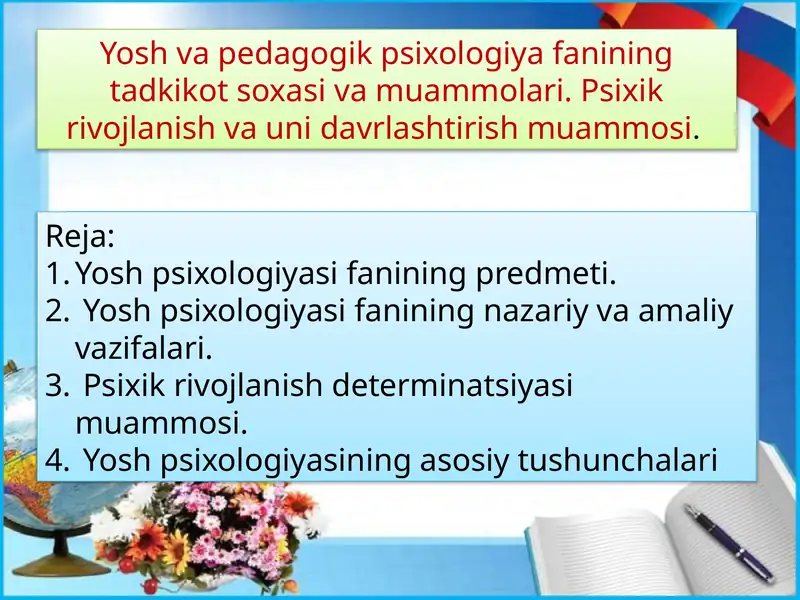 Yosh va pedagogik psixologiya fanining tadkikot soxasi va muammolari. Psixik rivojlanish va uni davrlashtirish muammosi.

Reja:
1. Yosh psixologiyasi fanining predmeti.
2. Yosh psixologiyasi fanining nazariy va amaliy vazifalari.
3. Psixik rivojlanish determinatsiyasi muammosi.
4. Yosh psixologiyasining asosiy tushunchalari